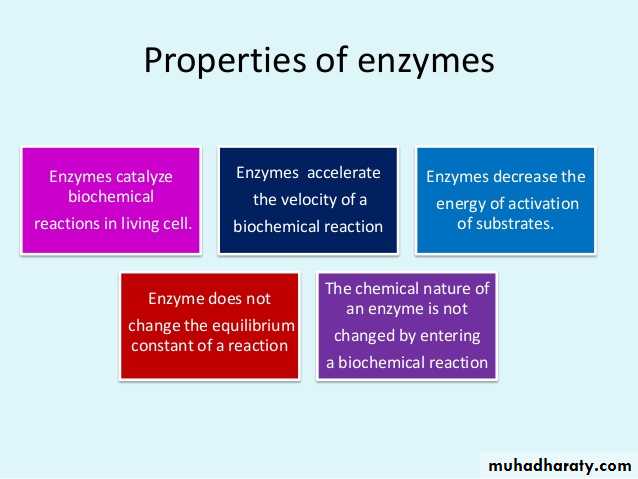 Properties of enzymes

Enzymes catalyze biochemical reactions in living cell.

Enzymes accelerate the velocity of a biochemical reaction

Enzymes decrease the energy of activation of substrates.

Enzyme does not change the equilibrium constant of a reaction

The chemical nature of an enzyme is not changed by entering a biochemical reaction

muhadharaty.com